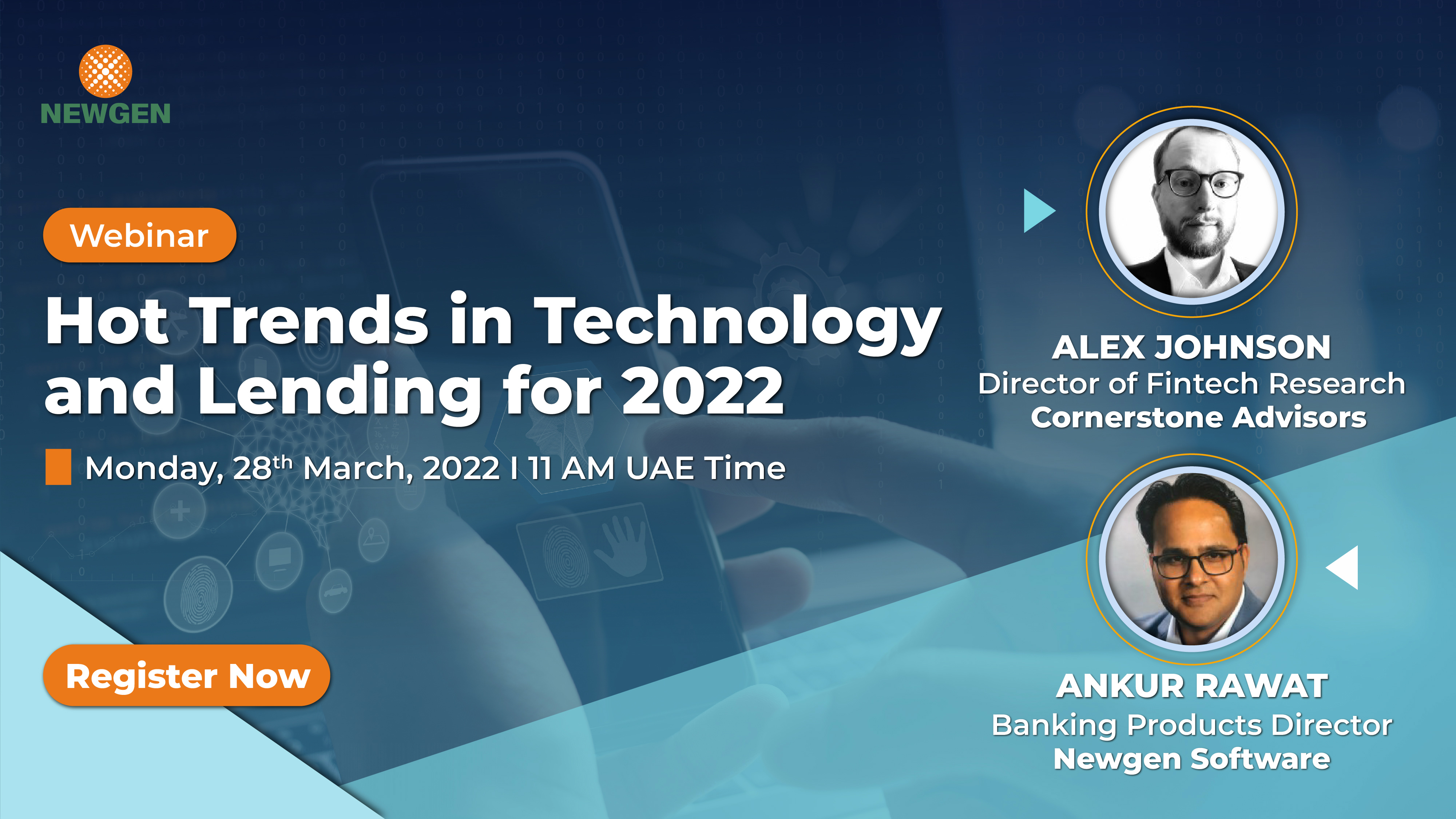 NEWGEN

Webinar

Hot Trends in Technology and Lending for 2022

Monday, 28$^{th}$ March, 2022 I 11 AM UAE Time

Register Now

ALEX JOHNSON
Director of Fintech Research
Cornerstone Advisors

ANKUR RAWAT
Banking Products Director
Newgen Software